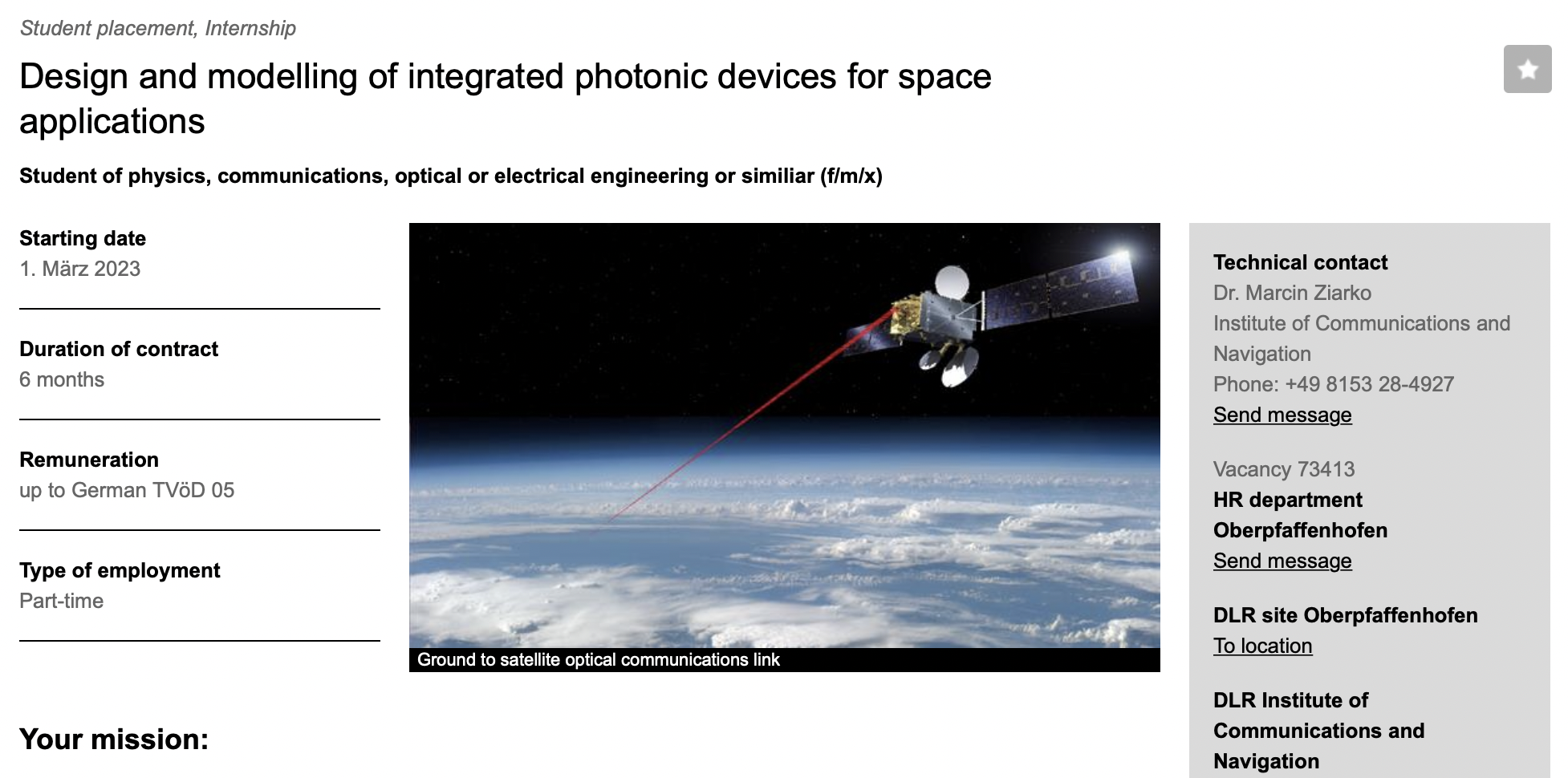 Student placement, Internship

Design and modelling of integrated photonic devices for space applications

Student of physics, communications, optical or electrical engineering or similiar (f/m/x)

Starting date
1. März 2023

Duration of contract
6 months

Remuneration
up to German TVöD 05

Type of employment
Part-time

Ground to satellite optical communications link

Your mission:

Technical contact
Dr. Marcin Ziarko
Institute of Communications and Navigation
Phone: +49 8153 28-4927
Send message

Vacancy 73413
HR department Oberpfaffenhofen
Send message

DLR site Oberpfaffenhofen
To location

DLR Institute of Communications and Navigation